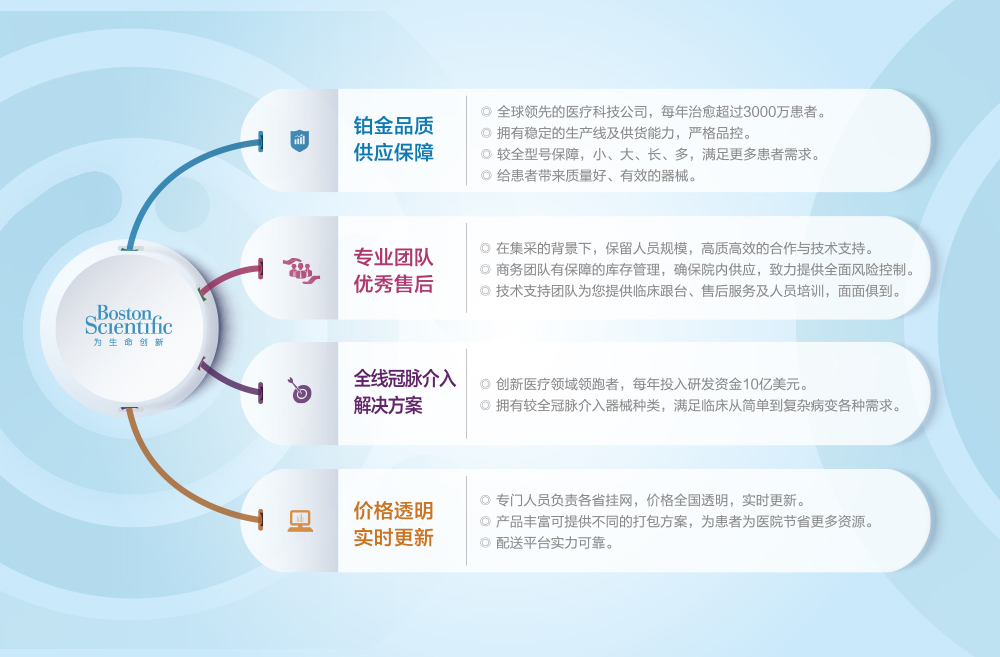 Boston Scientific
为生命创新

铂金品质
供应保障

◎ 全球领先的医疗科技公司，每年治愈超过3000万患者。
◎ 拥有稳定的生产线及供货能力，严格品控。
◎ 较全型号保障，小、大、长、多，满足更多患者需求。
◎ 给患者带来质量好、有效的器械。

专业团队
优秀售后

◎ 在集采的背景下，保留人员规模，高质高效的合作与技术支持。
◎ 商务团队有保障的库存管理，确保院内供应，致力提供全面风险控制。
◎ 技术支持团队为您提供临床跟台、售后服务及人员培训，面面俱到。

全线冠脉介入
解决方案

◎ 创新医疗领域领跑者，每年投入研发资金10亿美元。
◎ 拥有较全冠脉介入器械种类，满足临床从简单到复杂病变各种需求。

价格透明
实时更新

◎ 专门人员负责各省挂网，价格全国透明，实时更新。
◎ 产品丰富可提供不同的打包方案，为患者为医院节省更多资源。
◎ 配送平台实力可靠。